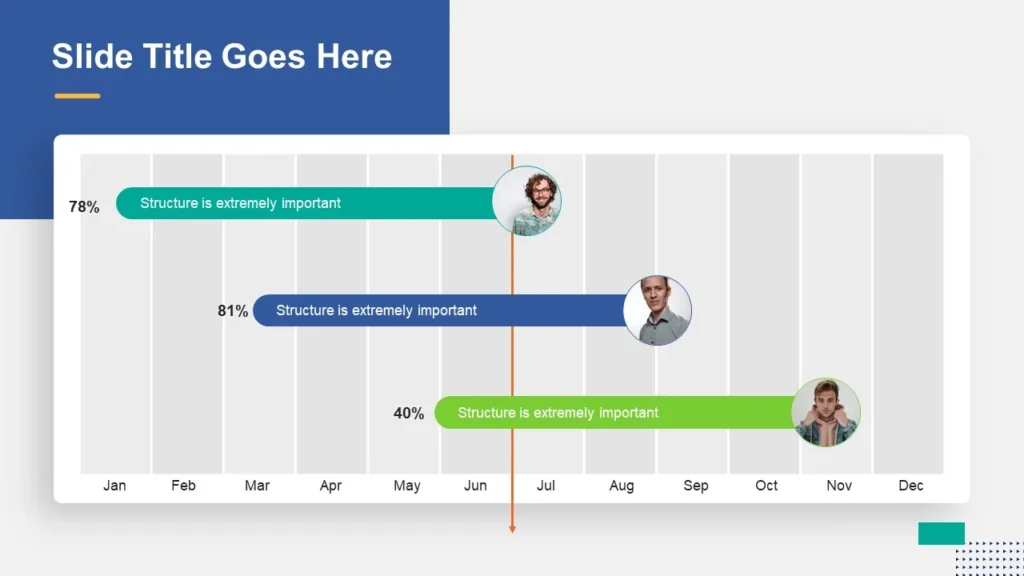 Slide Title Goes Here

78%
Structure is extremely important

81%
Structure is extremely important

40%
Structure is extremely important

Jan Feb Mar Apr May Jun Jul Aug Sep Oct Nov Dec